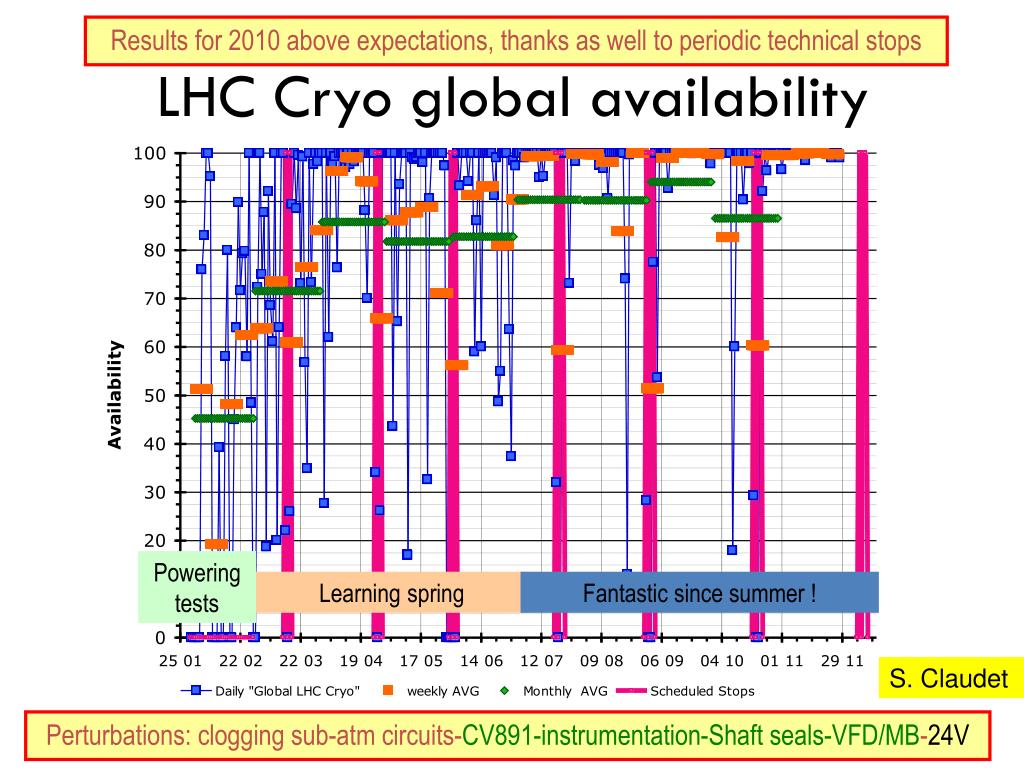 Results for 2010 above expectations, thanks as well to periodic technical stops

LHC Cryo global availability

Availability

100
90
80
70
60
50
40
30
20
0

Powering tests

Learning spring

Fantastic since summer !

25 01 22 02 22 03 19 04 17 05 14 06 12 07 09 08 06 09 04 10 01 11 29 11

Daily "Global LHC Cryo" weekly AVG Monthly AVG Scheduled Stops

S. Claudet

Perturbations: clogging sub-atm circuits-CV891-instrumentation-Shaft seals-VFD/MB-24V